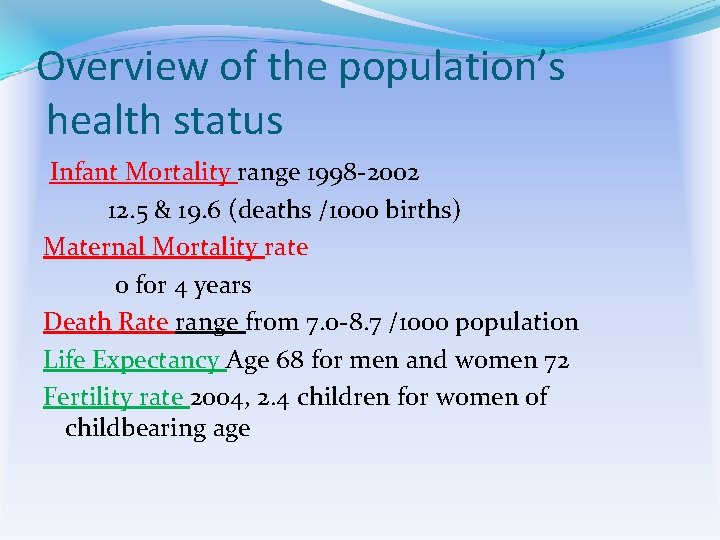 Overview of the population's health status

Infant Mortality range 1998-2002

12.5 & 19.6 (deaths /1000 births)

Maternal Mortality rate

0 for 4 years

Death Rate range from 7.0-8.7 /1000 population

Life Expectancy Age 68 for men and women 72

Fertility rate 2004, 2.4 children for women of childbearing age